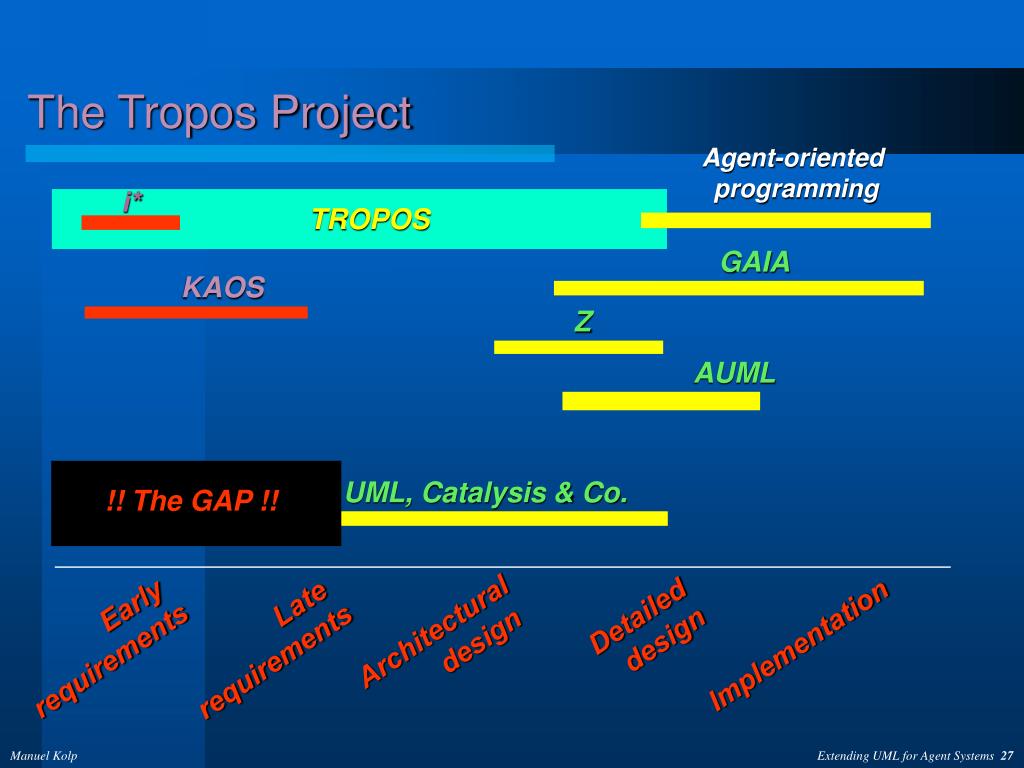 The Tropos Project

Agent-oriented programming

i*

TROPOS

GAIA

KAOS

Z

AUML

!! The GAP !!

UML, Catalysis & Co.

Early requirements

Late requirements

Architectural design

Detailed design

Implementation

Manuel Kolp

Extending UML for Agent Systems 27